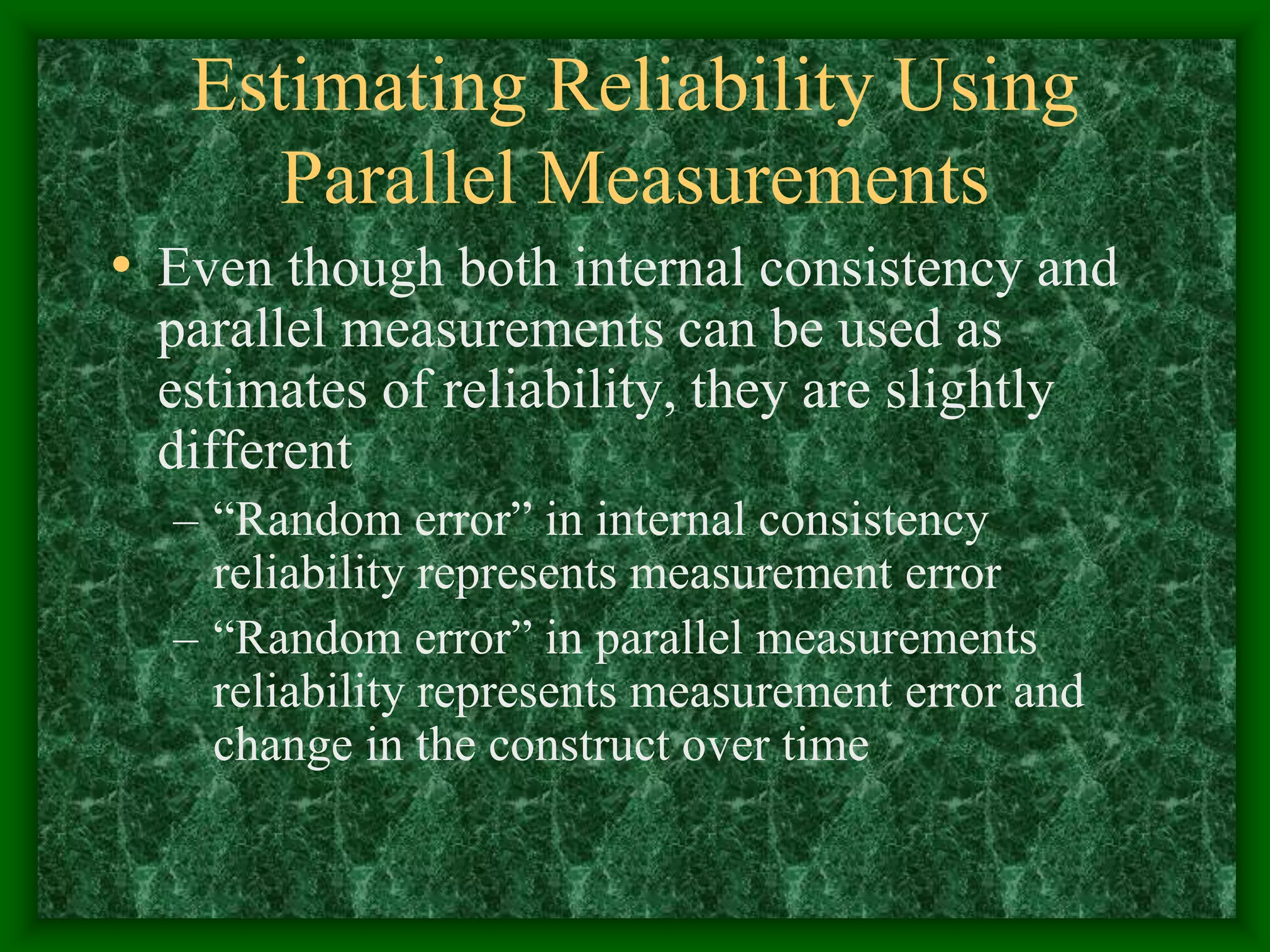 Estimating Reliability Using Parallel Measurements

• Even though both internal consistency and parallel measurements can be used as estimates of reliability, they are slightly different

– “Random error” in internal consistency reliability represents measurement error

– “Random error” in parallel measurements reliability represents measurement error and change in the construct over time